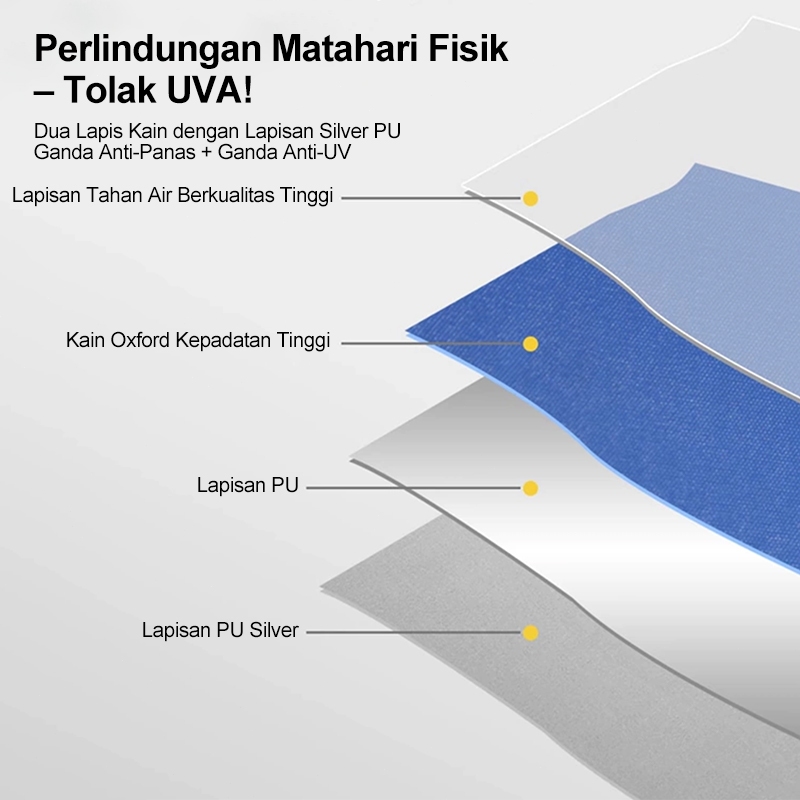 Perlindungan Matahari Fisik – Tolak UVA!

Dua Lapis Kain dengan Lapisan Silver PU Ganda Anti-Panas + Ganda Anti-UV

Lapisan Tahan Air Berkualitas Tinggi

Kain Oxford Kepadatan Tinggi

Lapisan PU

Lapisan PU Silver